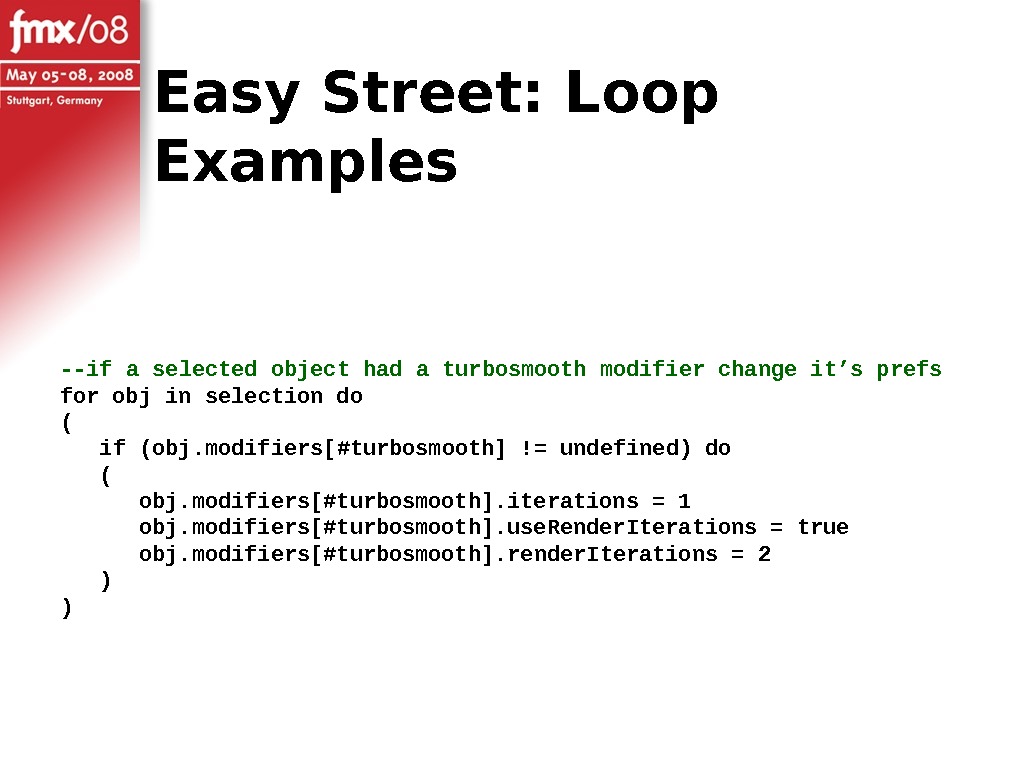 fmx/08
May 05-08, 2008
Stuttgart, Germany

Easy Street: Loop Examples

--if a selected object had a turbosmooth modifier change it’s prefs
for obj in selection do
(
if (obj.modifiers[#turbosmooth] != undefined) do
(
obj.modifiers[#turbosmooth].iterations = 1
obj.modifiers[#turbosmooth].useRenderIterations = true
obj.modifiers[#turbosmooth].renderIterations = 2
)
)